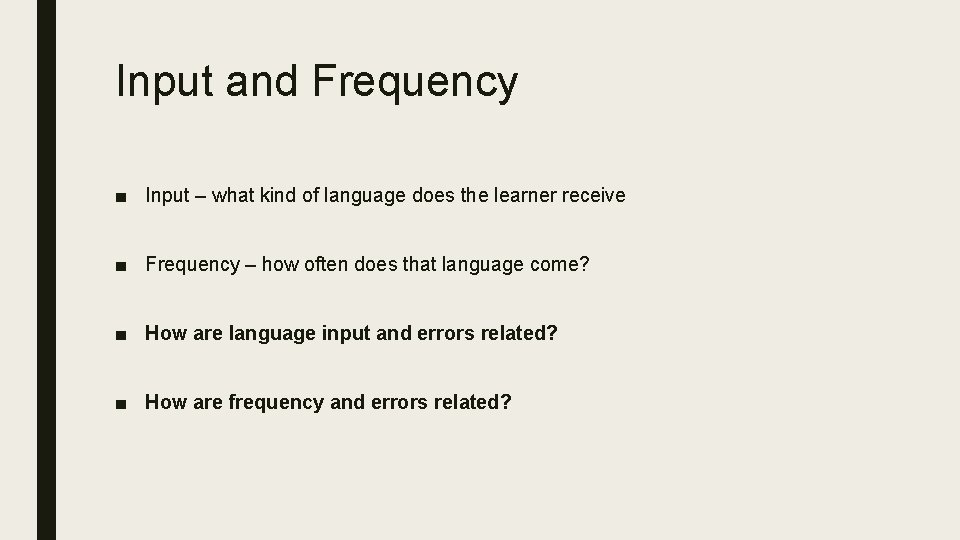 Input and Frequency

■ Input – what kind of language does the learner receive

■ Frequency – how often does that language come?

■ How are language input and errors related?

■ How are frequency and errors related?